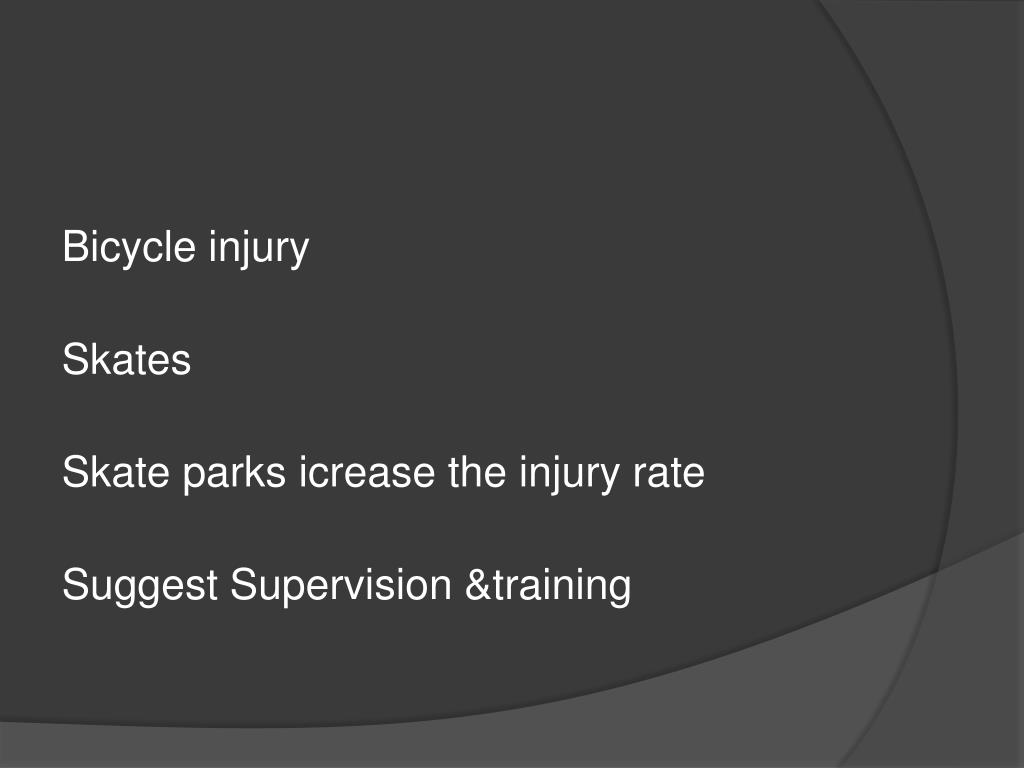 Bicycle injury

Skates

Skate parks icrease the injury rate

Suggest Supervision &training